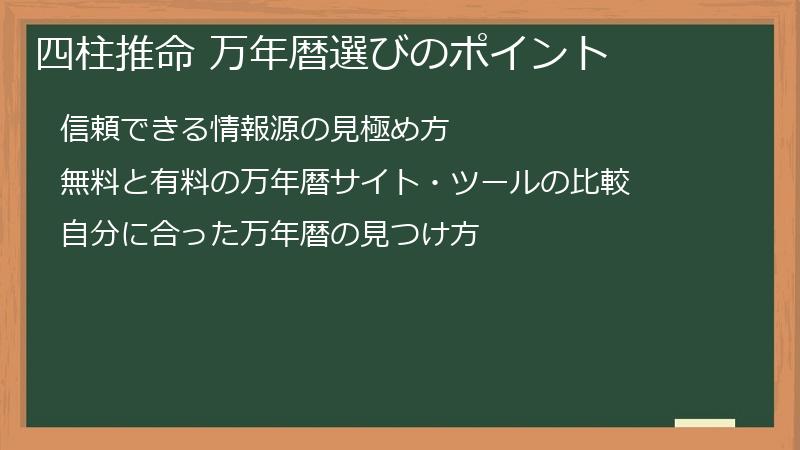 四柱推命 万年暦選びのポイント

信頼できる情報源の見極め方

無料と有料の万年暦サイト・ツールの比較

自分に合った万年暦の見つけ方